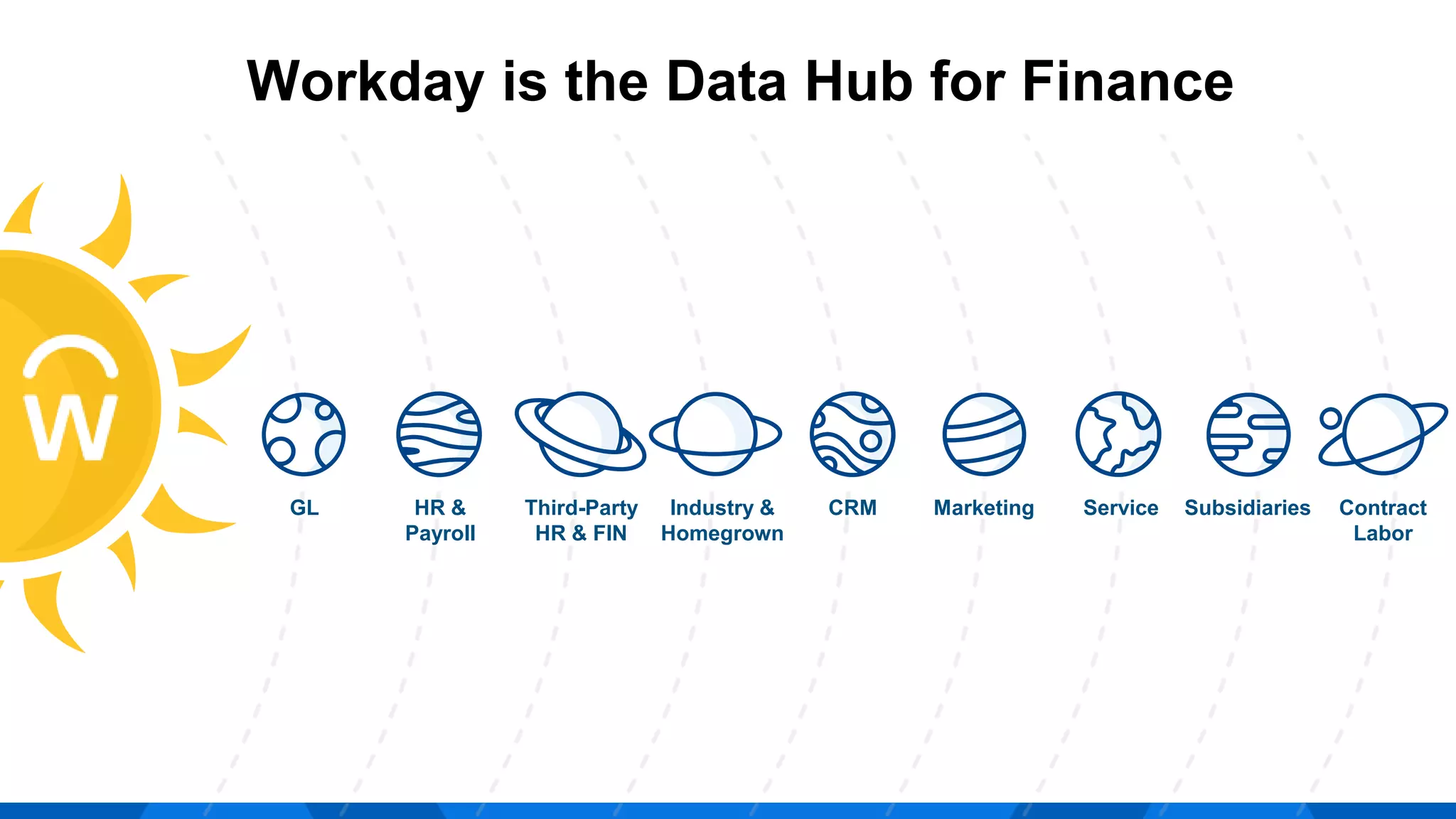 Workday is the Data Hub for Finance

W

GL

HR & Payroll

Third-Party HR & FIN

Industry & Homegrown

CRM

Marketing

Service

Subsidiaries

Contract Labor